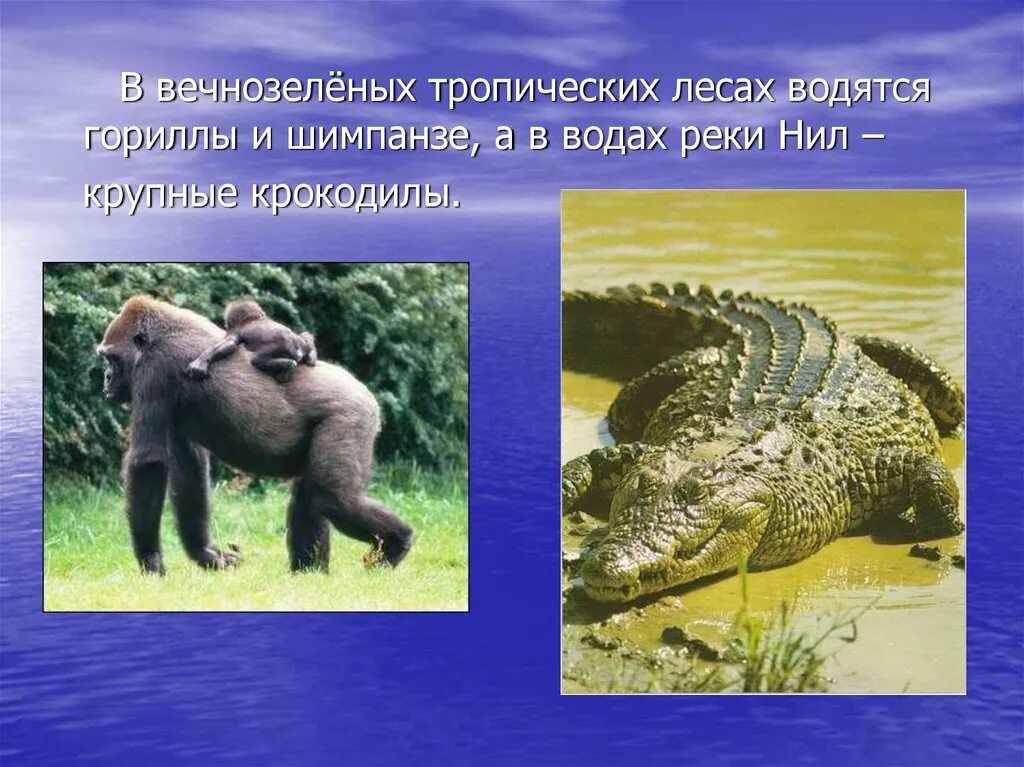 В вечнозелёных тропических лесах водятся гориллы и шимпанзе, а в водах реки Нил – крупные крокодилы.